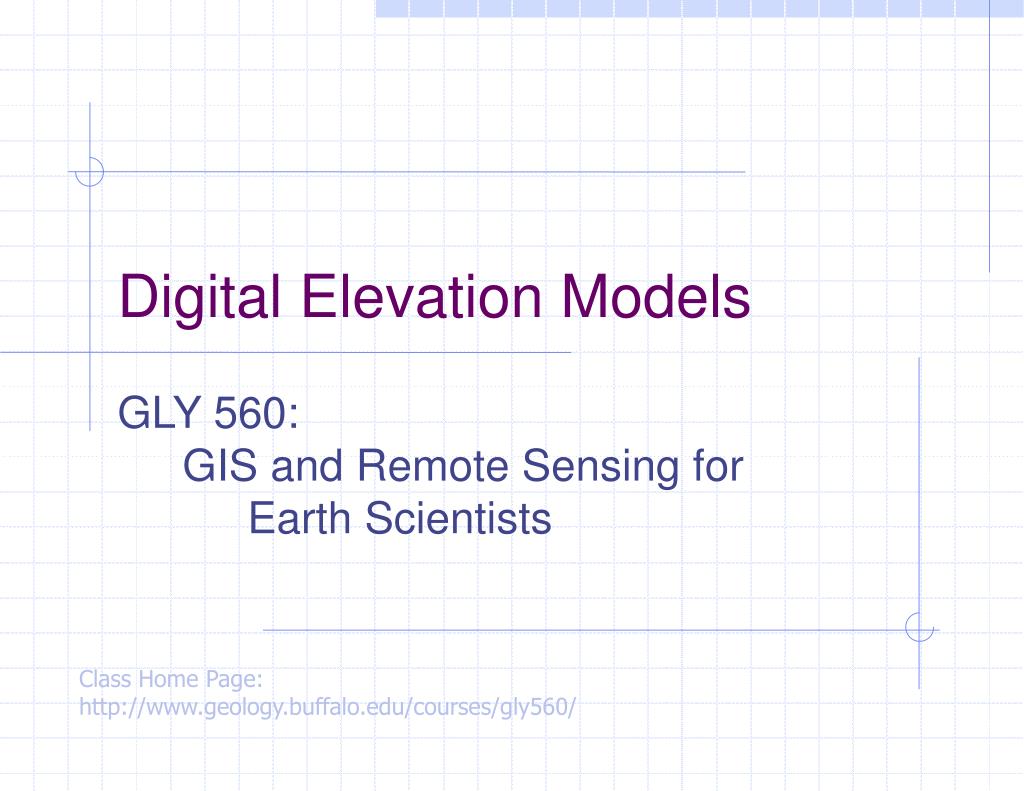 Digital Elevation Models

GLY 560:
GIS and Remote Sensing for Earth Scientists

Class Home Page:
http://www.geology.buffalo.edu/courses/gly560/